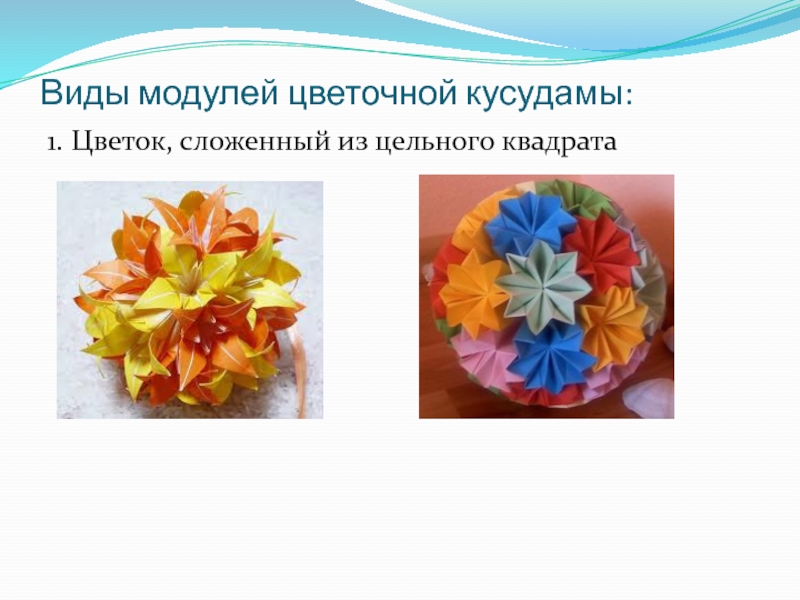 Виды модулей цветочной кусудамы:

1. Цветок, сложенный из цельного квадрата